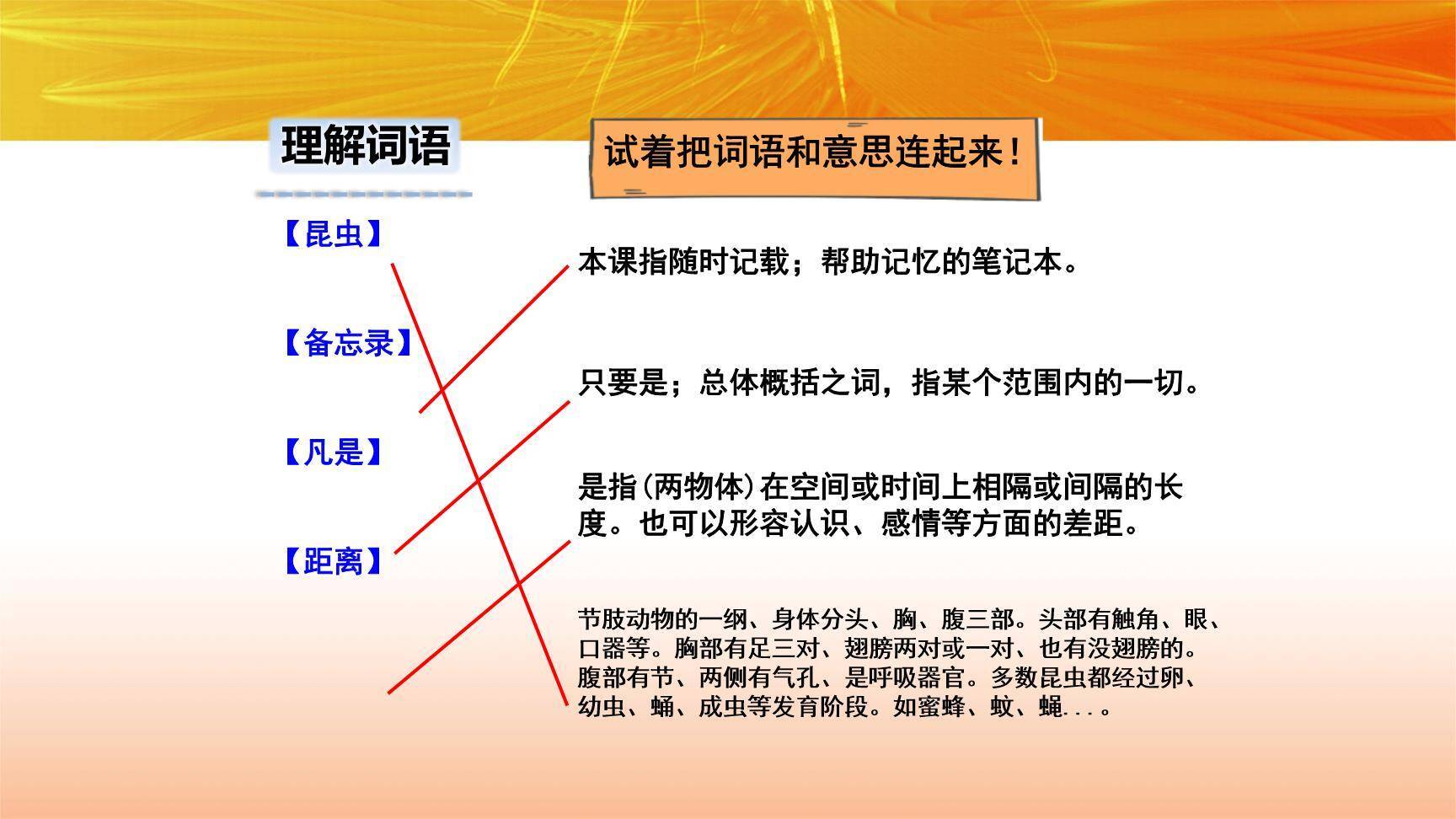 理解词语

试着把词语和意思连起来！

【昆虫】

【备忘录】

【凡是】

【距离】

本课指随时记载；帮助记忆的笔记本。

只要是；总体概括之词，指某个范围内的一切。

是指(两物体)在空间或时间上相隔或间隔的长度。也可以形容认识、感情等方面的差距。

节肢动物的一纲、身体分头、胸、腹三部。头部有触角、眼、口器等。胸部有足三对、翅膀两对或一对、也有没翅膀的。腹部有节、两侧有气孔、是呼吸器官。多数昆虫都经过卵、幼虫、蛹、成虫等发育阶段。如蜜蜂、蚊、蝇...。